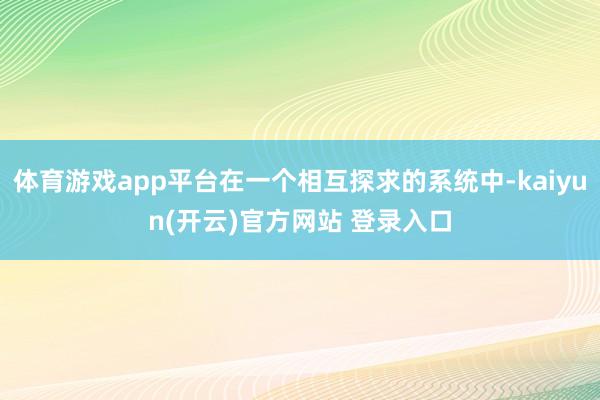 体育游戏app平台在一个相互探求的系统中-kaiyun(开云)官方网站 登录入口